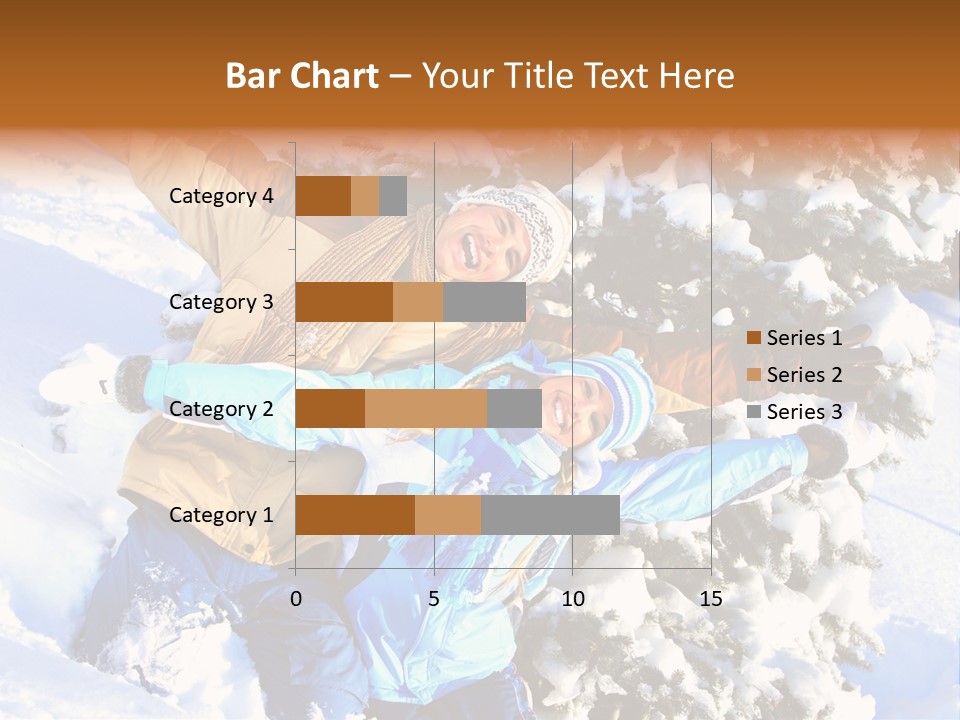 Bar Chart – Your Title Text Here

Category 4
Category 3
Category 2
Category 1

0
5
10
15

Series 1
Series 2
Series 3